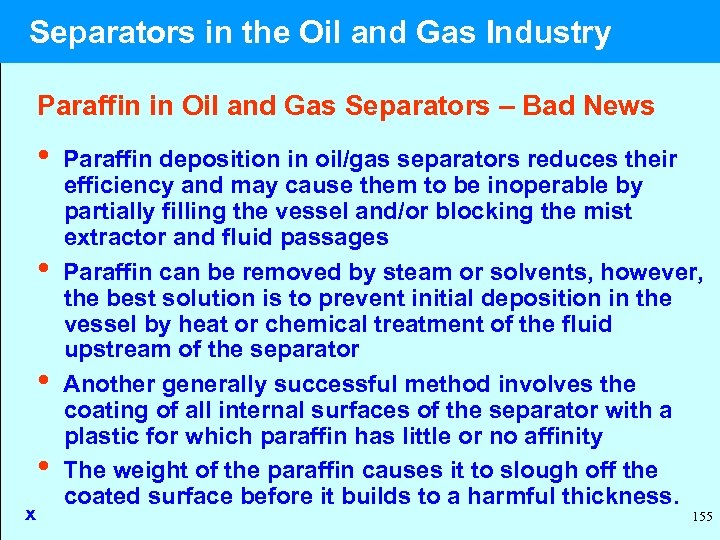 Separators in the Oil and Gas Industry

Paraffin in Oil and Gas Separators – Bad News

• Paraffin deposition in oil/gas separators reduces their efficiency and may cause them to be inoperable by partially filling the vessel and/or blocking the mist extractor and fluid passages

• Paraffin can be removed by steam or solvents, however, the best solution is to prevent initial deposition in the vessel by heat or chemical treatment of the fluid upstream of the separator

• Another generally successful method involves the coating of all internal surfaces of the separator with a plastic for which paraffin has little or no affinity

• The weight of the paraffin causes it to slough off the coated surface before it builds to a harmful thickness.

x

155